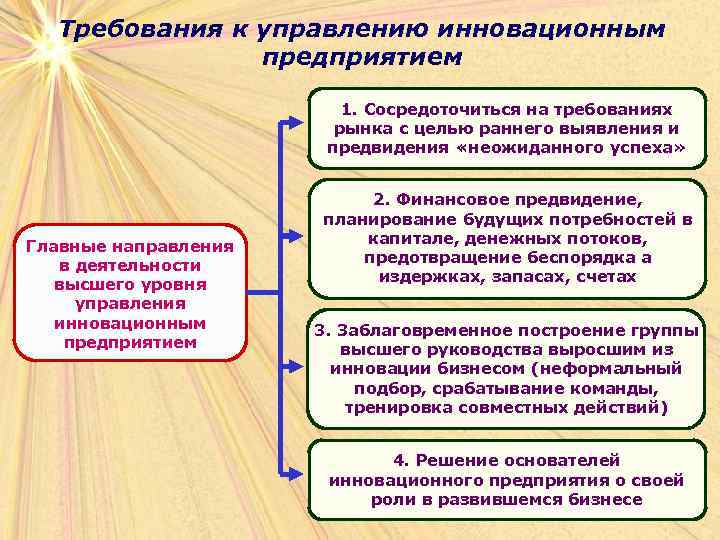 Требования к управлению инновационным предприятием

Главные направления в деятельности высшего уровня управления инновационным предприятием

1. Сосредоточиться на требованиях рынка с целью раннего выявления и предвидения «неожиданного успеха»

2. Финансовое предвидение, планирование будущих потребностей в капитале, денежных потоков, предотвращение беспорядка а издержках, запасах, счетах

3. Заблаговременное построение группы высшего руководства выросшим из инновации бизнесом (неформальный подбор, срабатывание команды, тренировка совместных действий)

4. Решение основателей инновационного предприятия о своей роли в развившемся бизнесе